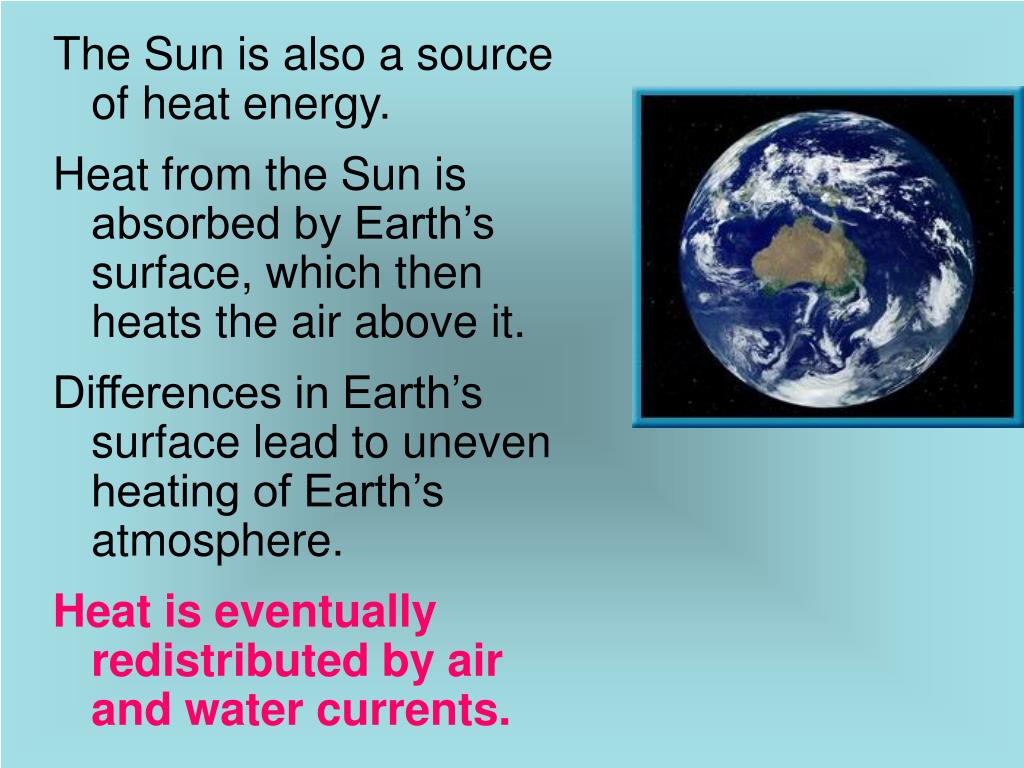 The Sun is also a source of heat energy.

Heat from the Sun is absorbed by Earth’s surface, which then heats the air above it.

Differences in Earth’s surface lead to uneven heating of Earth’s atmosphere.

Heat is eventually redistributed by air and water currents.